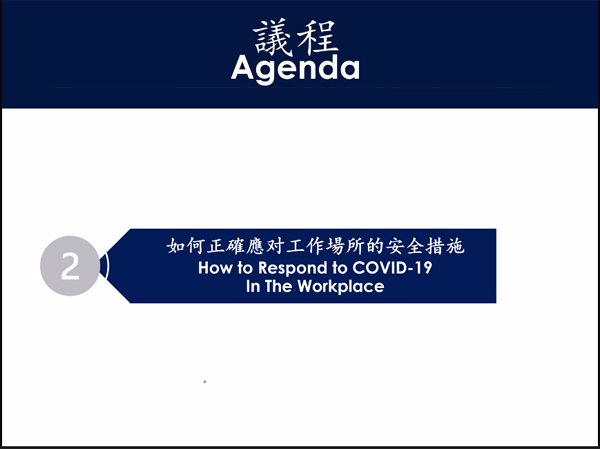 議程
Agenda

2

如何正確應对工作場所的安全措施
How to Respond to COVID-19
In The Workplace